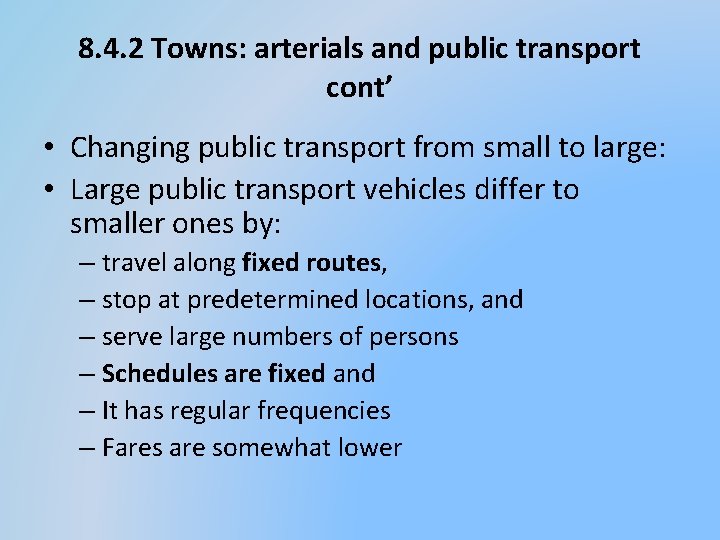 8.4.2 Towns: arterials and public transport cont’

• Changing public transport from small to large:
• Large public transport vehicles differ to smaller ones by:
– travel along fixed routes,
– stop at predetermined locations, and
– serve large numbers of persons
– Schedules are fixed and
– It has regular frequencies
– Fares are somewhat lower